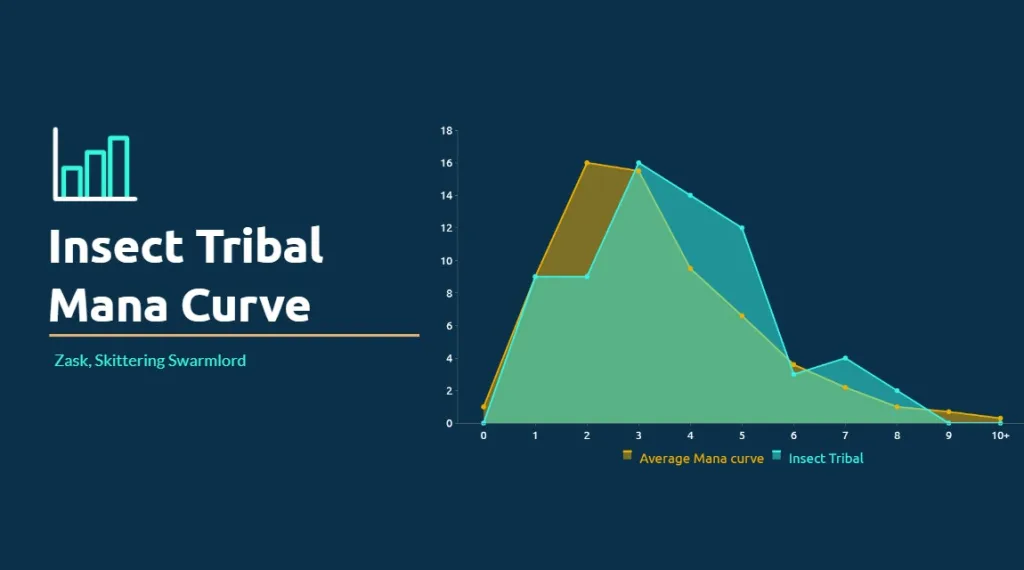 Insect Tribal Mana Curve

Zask, Skittering Swarmlord

18
16
14
12
10
8
6
4
2
0

0 1 2 3 4 5 6 7 8 9 10+

Average Mana curve Insect Tribal